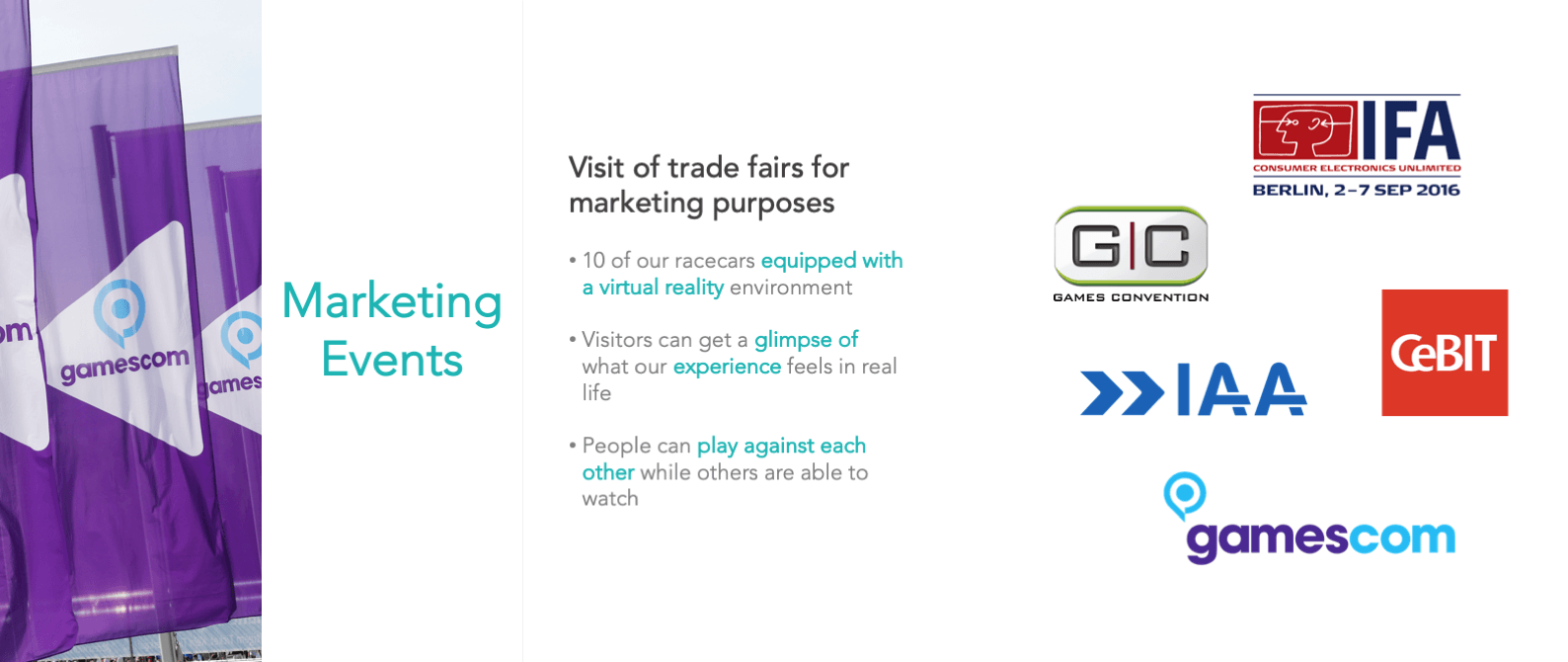 om
gamescom
games

Marketing Events

Visit of trade fairs for marketing purposes

• 10 of our racecars equipped with a virtual reality environment

• Visitors can get a glimpse of what our experience feels in real life

• People can play against each other while others are able to watch

IFA
CONSUMER ELECTRONICS UNLIMITED
BERLIN, 2–7 SEP 2016

G|C
GAMES CONVENTION

CeBIT

IAA

gamescom